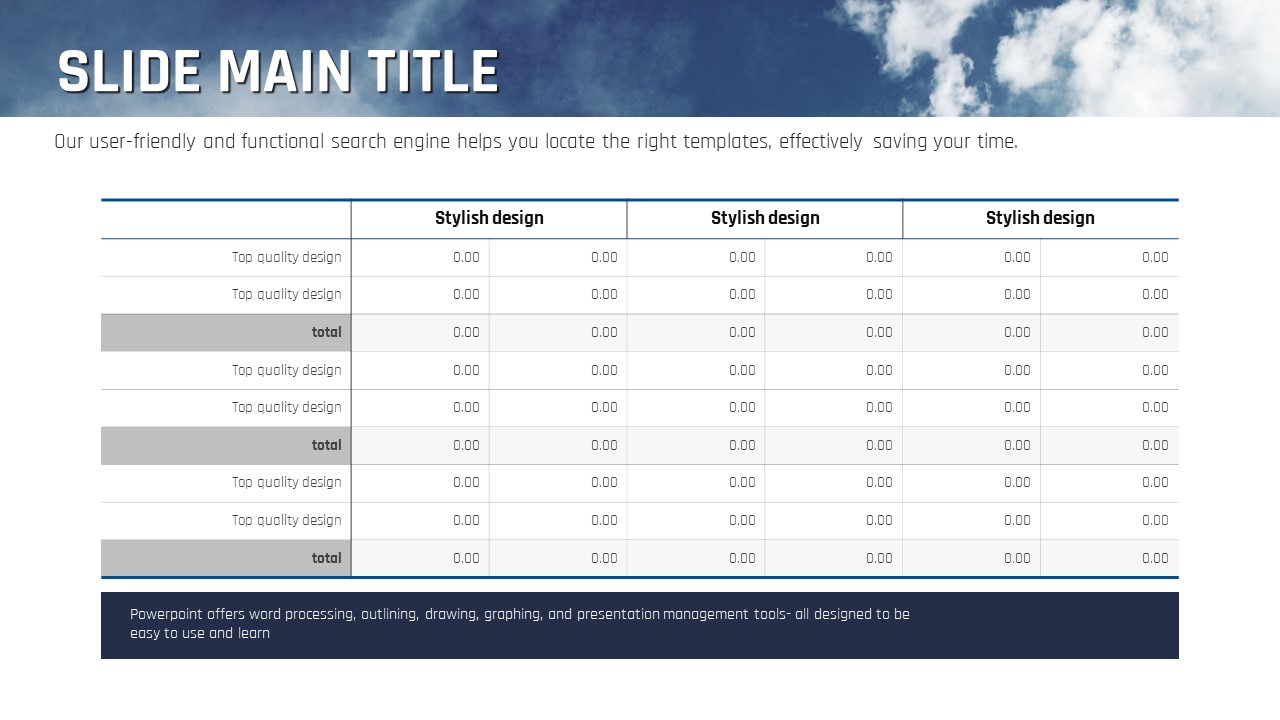 SLIDE MAIN TITLE

Our user-friendly and functional search engine helps you locate the right templates, effectively saving your time.

| | Stylish design | | Stylish design | | Stylish design | |
|---|---|---|---|---|---|---|
| Top quality design | 0.00 | 0.00 | 0.00 | 0.00 | 0.00 | 0.00 |
| Top quality design | 0.00 | 0.00 | 0.00 | 0.00 | 0.00 | 0.00 |
| total | 0.00 | 0.00 | 0.00 | 0.00 | 0.00 | 0.00 |
| Top quality design | 0.00 | 0.00 | 0.00 | 0.00 | 0.00 | 0.00 |
| Top quality design | 0.00 | 0.00 | 0.00 | 0.00 | 0.00 | 0.00 |
| total | 0.00 | 0.00 | 0.00 | 0.00 | 0.00 | 0.00 |
| Top quality design | 0.00 | 0.00 | 0.00 | 0.00 | 0.00 | 0.00 |
| Top quality design | 0.00 | 0.00 | 0.00 | 0.00 | 0.00 | 0.00 |
| total | 0.00 | 0.00 | 0.00 | 0.00 | 0.00 | 0.00 |

Powerpoint offers word processing, outlining, drawing, graphing, and presentation management tools- all designed to be easy to use and learn